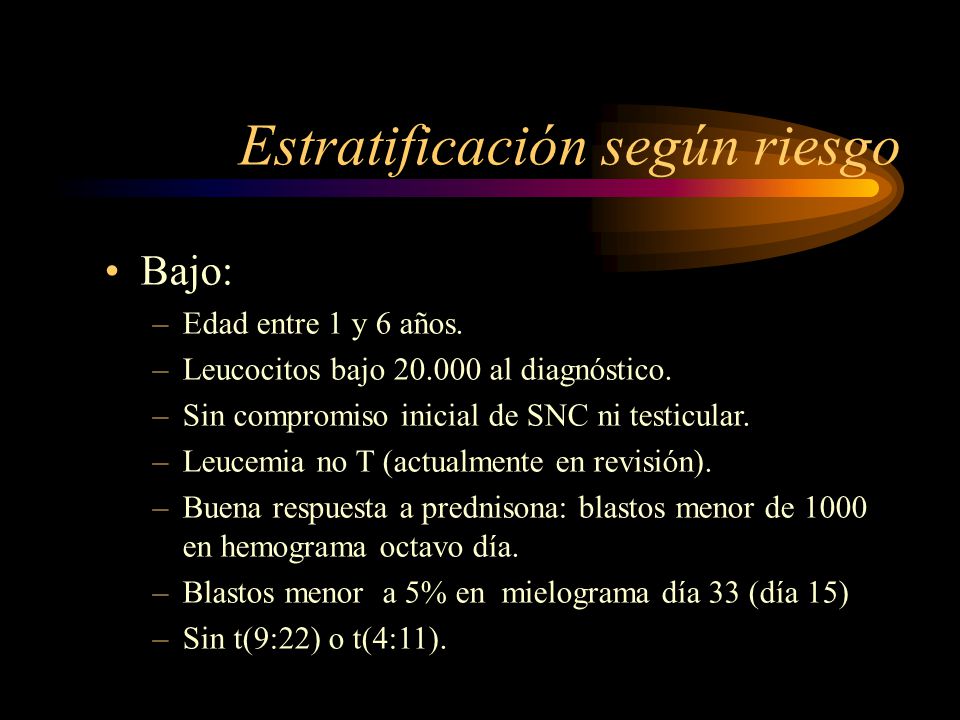 Estratificación según riesgo

• Bajo:
– Edad entre 1 y 6 años.
– Leucocitos bajo 20.000 al diagnóstico.
– Sin compromiso inicial de SNC ni testicular.
– Leucemia no T (actualmente en revisión).
– Buena respuesta a prednisona: blastos menor de 1000 en hemograma octavo día.
– Blastos menor a 5% en mielograma día 33 (día 15)
– Sin t(9:22) o t(4:11).